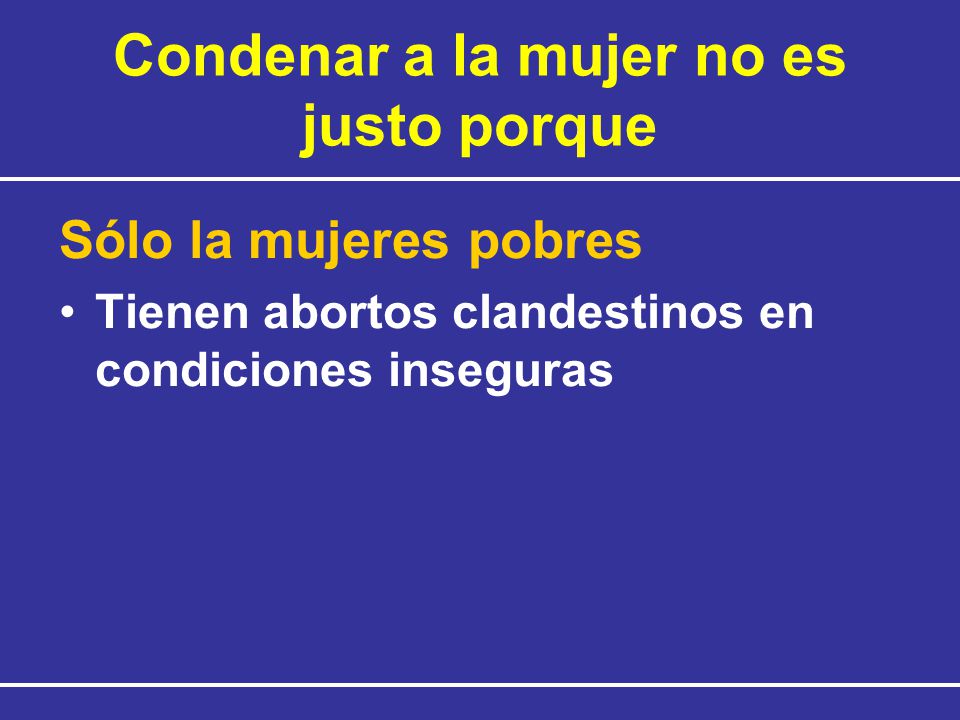 Condenar a la mujer no es justo porque

Sólo la mujeres pobres

• Tienen abortos clandestinos en condiciones inseguras